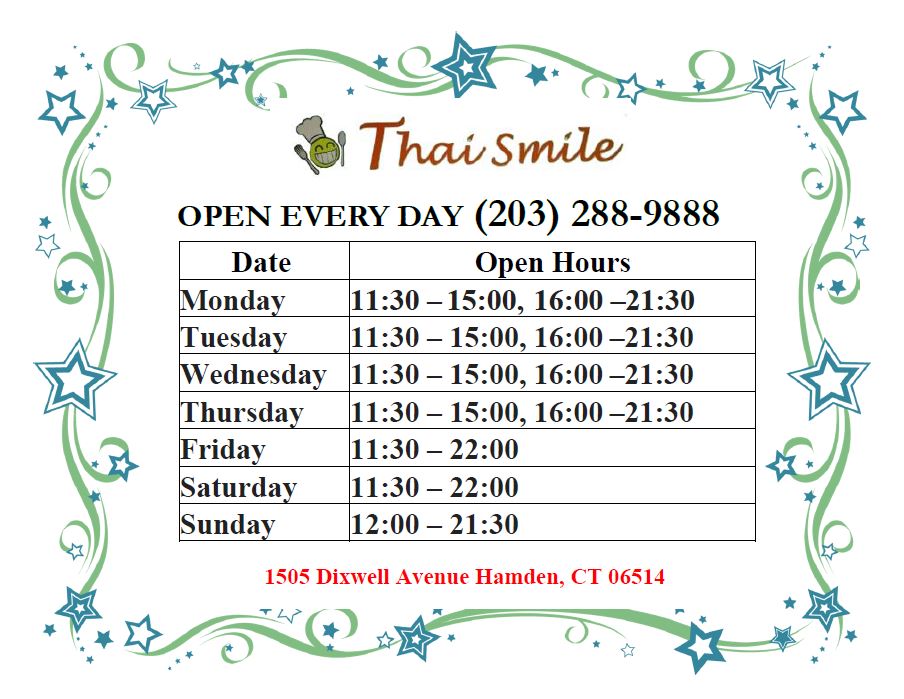 Thai Smile

OPEN EVERY DAY (203) 288-9888

| Date | Open Hours |
|---|---|
| Monday | 11:30 – 15:00, 16:00 –21:30 |
| Tuesday | 11:30 – 15:00, 16:00 –21:30 |
| Wednesday | 11:30 – 15:00, 16:00 –21:30 |
| Thursday | 11:30 – 15:00, 16:00 –21:30 |
| Friday | 11:30 – 22:00 |
| Saturday | 11:30 – 22:00 |
| Sunday | 12:00 – 21:30 |

1505 Dixwell Avenue Hamden, CT 06514